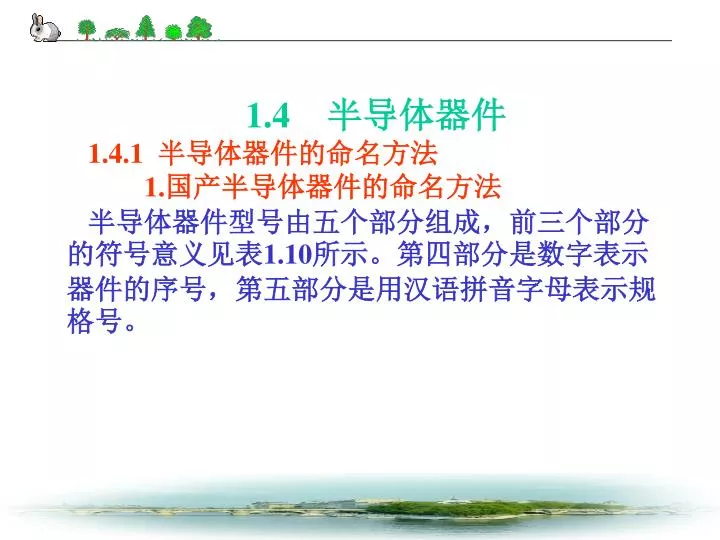 1.4 半导体器件

1.4.1 半导体器件的命名方法

1.国产半导体器件的命名方法

半导体器件型号由五个部分组成，前三个部分的符号意义见表1.10所示。第四部分是数字表示器件的序号，第五部分是用汉语拼音字母表示规格号。